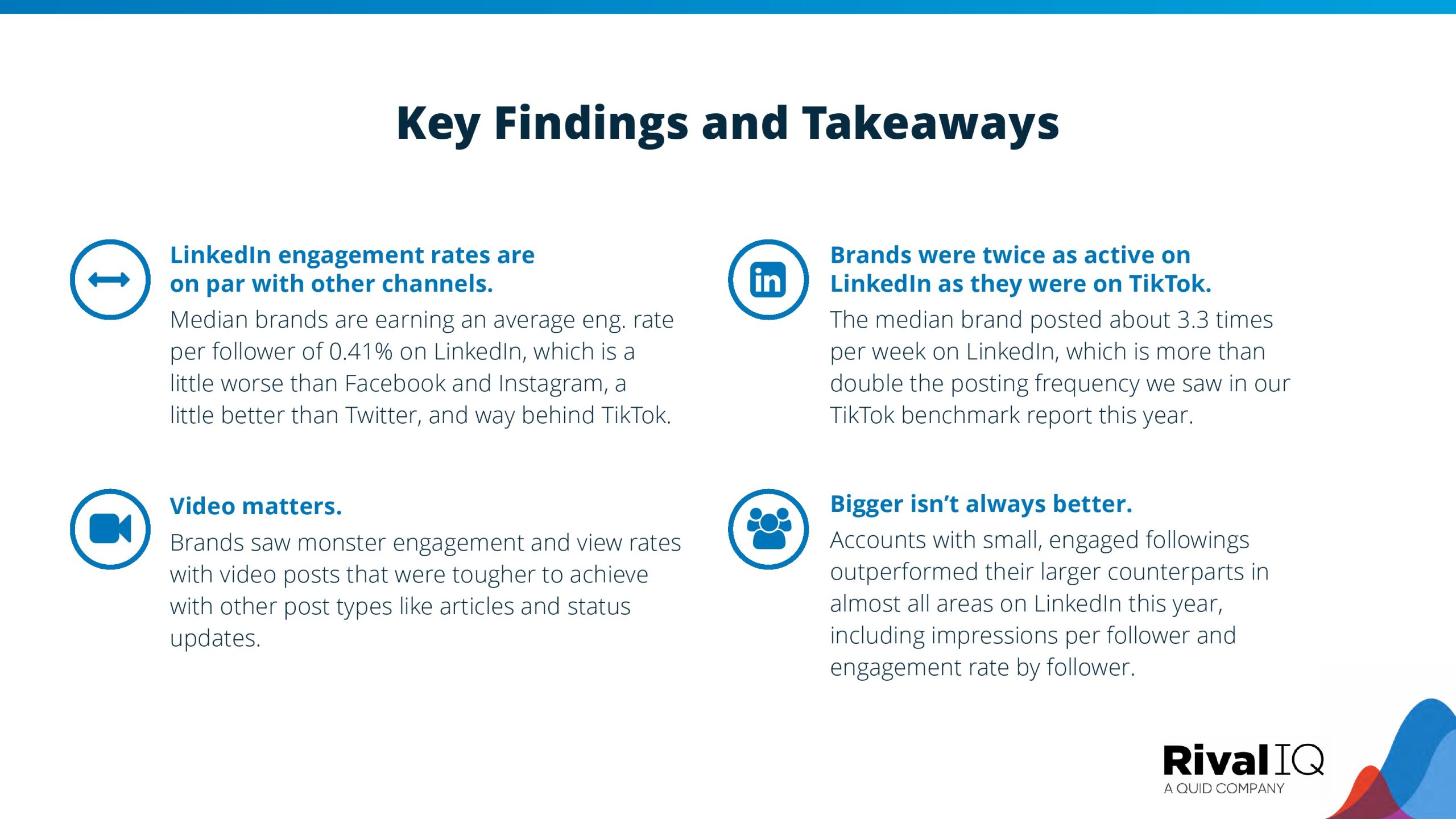 Key Findings and Takeaways

LinkedIn engagement rates are on par with other channels.
Median brands are earning an average eng. rate per follower of 0.41% on LinkedIn, which is a little worse than Facebook and Instagram, a little better than Twitter, and way behind TikTok.

Video matters.
Brands saw monster engagement and view rates with video posts that were tougher to achieve with other post types like articles and status updates.

in

Brands were twice as active on LinkedIn as they were on TikTok.
The median brand posted about 3.3 times per week on LinkedIn, which is more than double the posting frequency we saw in our TikTok benchmark report this year.

Bigger isn't always better.
Accounts with small, engaged followings outperformed their larger counterparts in almost all areas on LinkedIn this year, including impressions per follower and engagement rate by follower.

Rival IQ
A QUID COMPANY